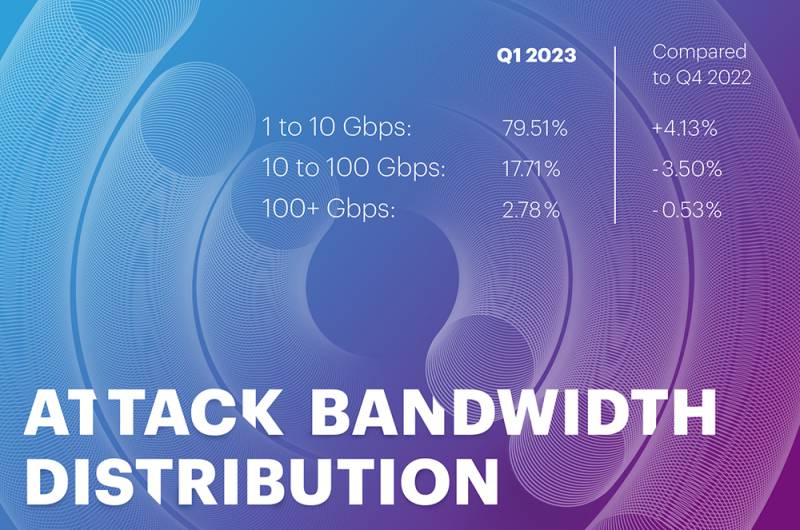 |  | Q1 2023 | Compared to Q4 2022 |
|---|---|---|
| 1 to 10 Gbps: | 79.51% | +4.13% |
| 10 to 100 Gbps: | 17.71% | -3.50% |
| 100+ Gbps: | 2.78% | -0.53% |

ATTACK BANDWIDTH DISTRIBUTION